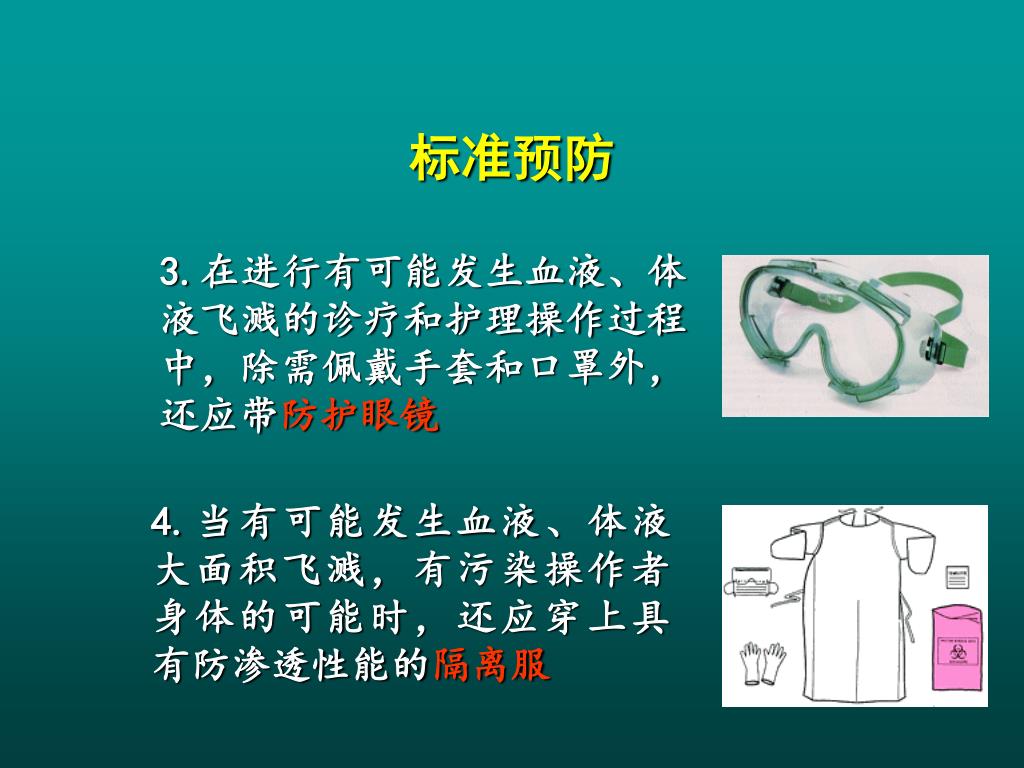 标准预防

3. 在进行有可能发生血液、体液飞溅的诊疗和护理操作过程中，除需佩戴手套和口罩外，还应带防护眼镜

4. 当有可能发生血液、体液大面积飞溅，有污染操作者身体的可能时，还应穿上具有防渗透性能的隔离服